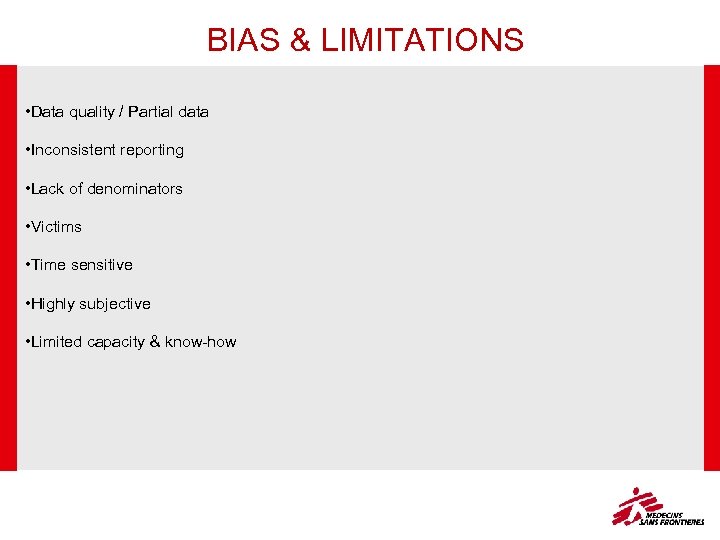 BIAS & LIMITATIONS

•Data quality / Partial data

•Inconsistent reporting

•Lack of denominators

•Victims

•Time sensitive

•Highly subjective

•Limited capacity & know-how

MEDECINS SANS FRONTIERES